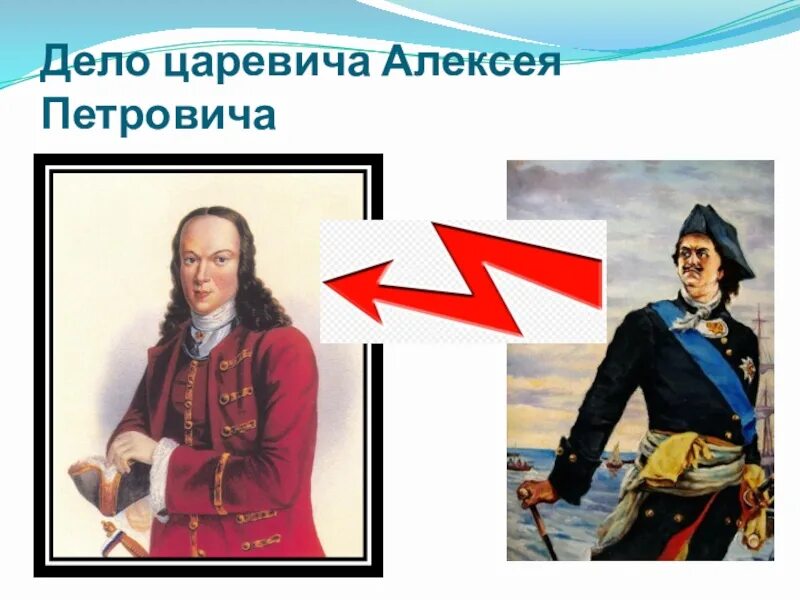 Дело царевича Алексея Петровича